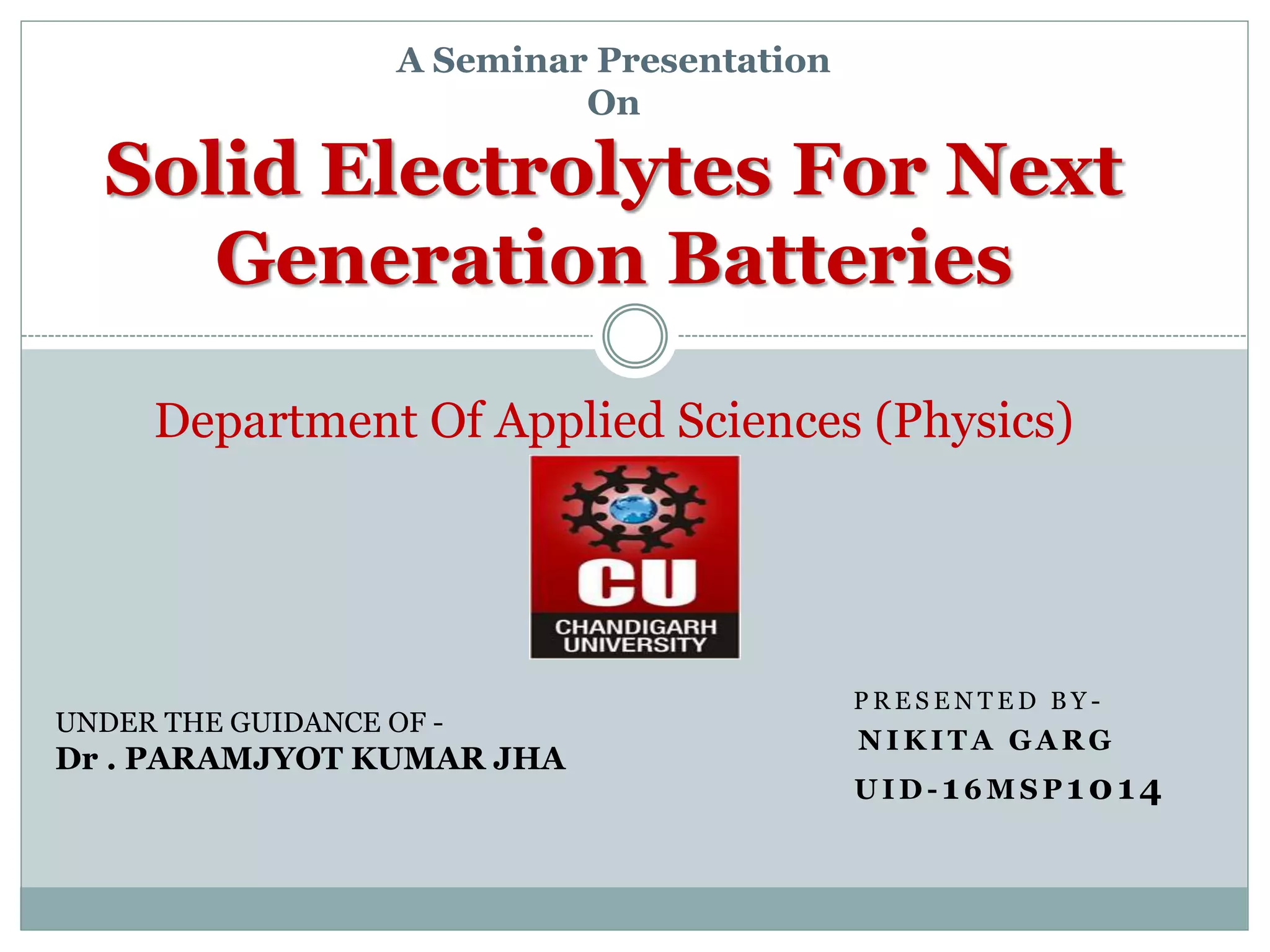 A Seminar Presentation
On

Solid Electrolytes For Next Generation Batteries

Department Of Applied Sciences (Physics)

CU
CHANDIGARH UNIVERSITY

UNDER THE GUIDANCE OF -
Dr . PARAMJYOT KUMAR JHA

PRESENTED BY-
NIKITA GARG
UID-16MSP1014